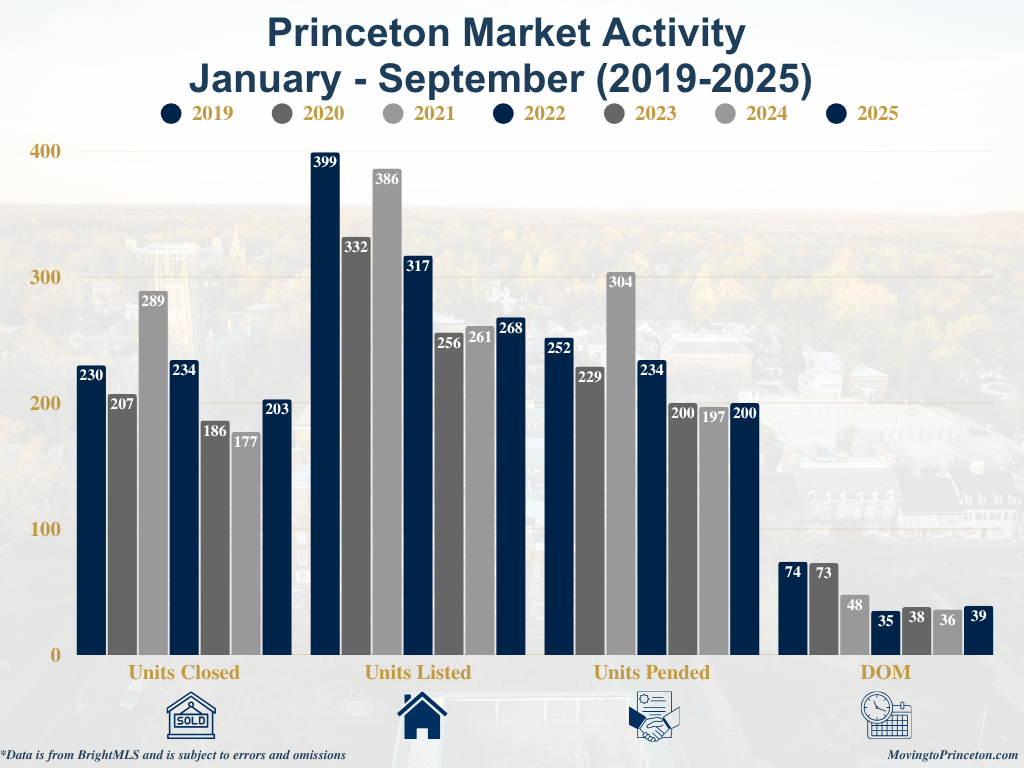 Princeton Market Activity
January - September (2019-2025)

2019 2020 2021 2022 2023 2024 2025

400
300
200
100
0

230 207 289 234 186 177 203
399 332 386 317 256 261 268
252 229 304 234 200 197 200
74 73 48 35 38 36 39

Units Closed
Units Listed
Units Pended
DOM

SOLD

*Data is from BrightMLS and is subject to errors and omissions
MovingtoPrinceton.com